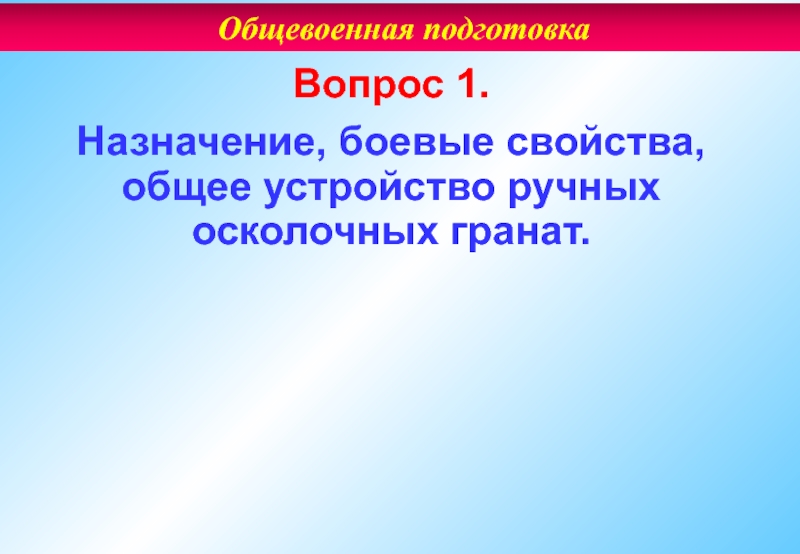 Общевоенная подготовка

Вопрос 1.

Назначение, боевые свойства, общее устройство ручных осколочных гранат.